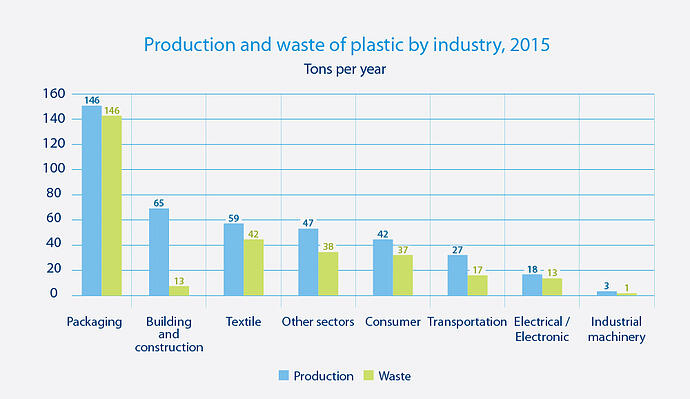 Production and waste of plastic by industry, 2015
Tons per year

160
140
120
100
80
60
40
20
0

146 146
65 13
59 42
47 38
42 37
27 17
18 13
3 1

Packaging
Building and construction
Textile
Other sectors
Consumer
Transportation
Electrical / Electronic
Industrial machinery

Production Waste